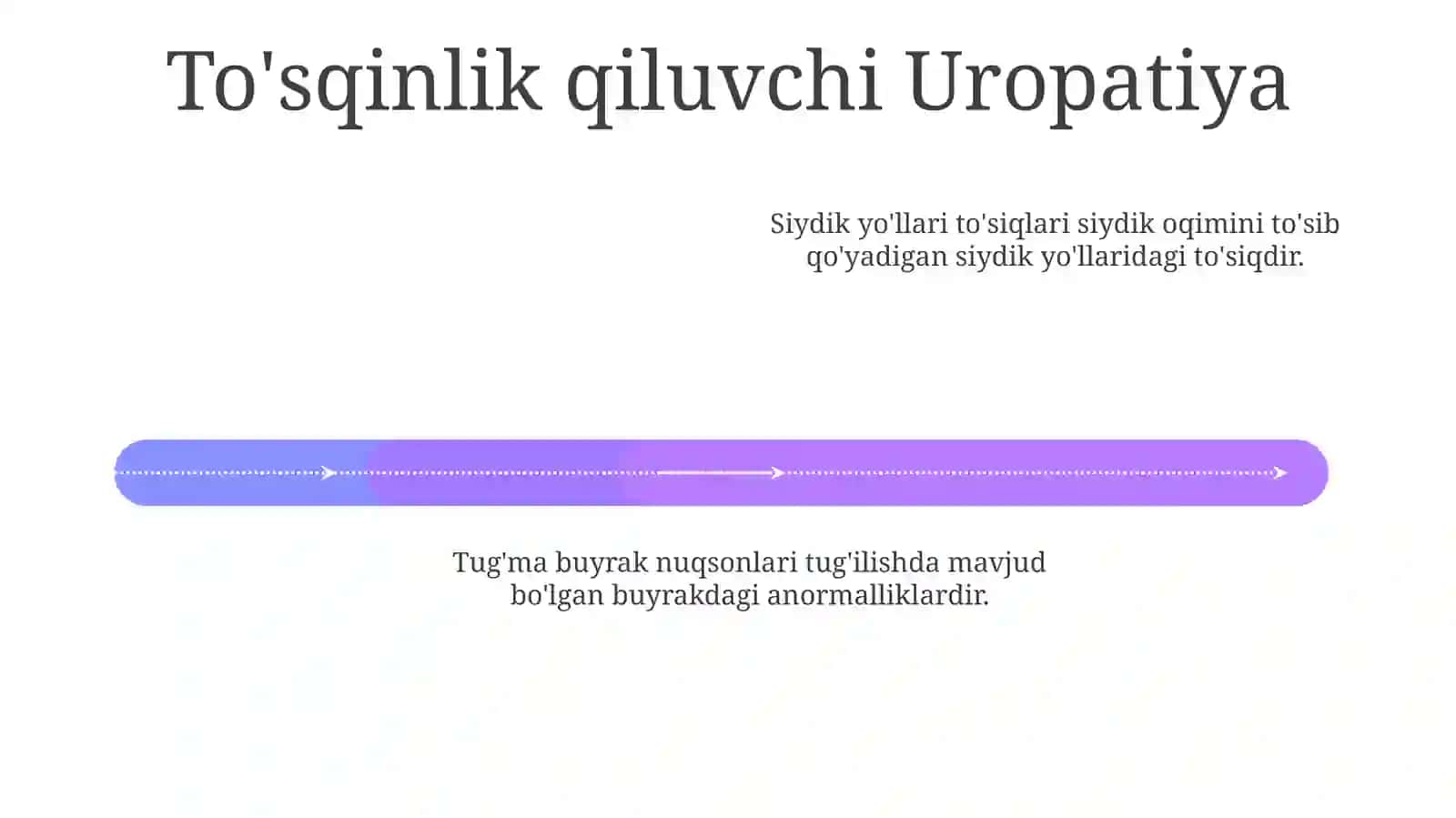 To'sqinlik qiluvchi Uropatiya

Siydik yo'llari to'siqlari siydik oqimini to'sib qo'yadigan siydik yo'llaridagi to'siqdir.

Tug'ma buyrak nuqsonlari tug'ilishda mavjud bo'lgan buyrakdagi anormalliklardir.